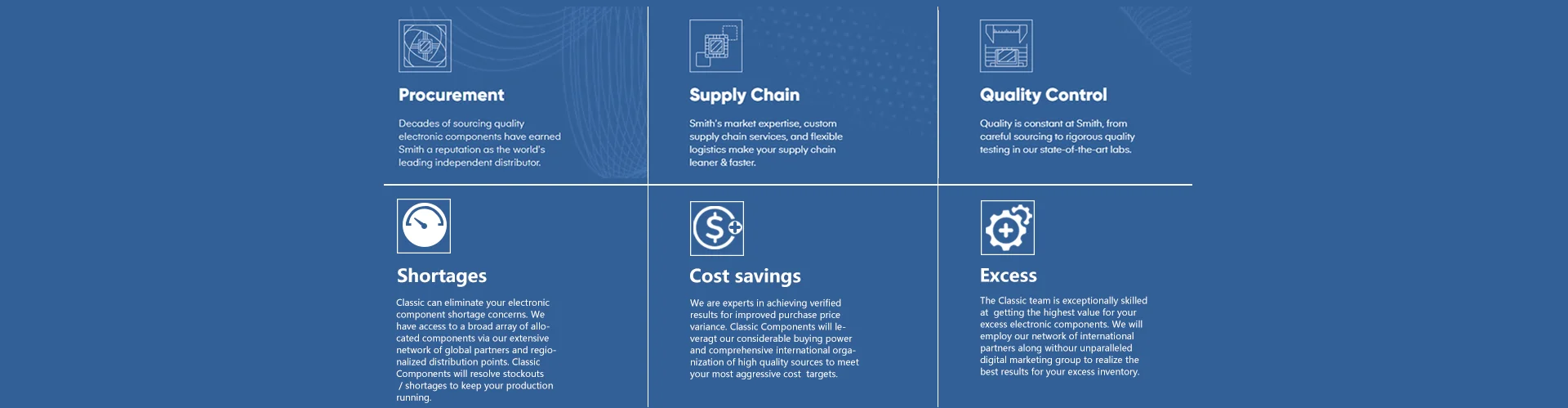 Procurement

Decades of sourcing quality electronic components have earned Smith a reputation as the world's leading independent distributor.

Supply Chain

Smith's market expertise, custom supply chain services, and flexible logistics make your supply chain leaner & faster.

Quality Control

Quality is constant at Smith, from careful sourcing to rigorous quality testing in our state-of-the-art labs.

Shortages

Classic can eliminate your electronic component shortage concerns. We have access to a broad array of allocated components via our extensive network of global partners and regionalized distribution points. Classic Components will resolve stockouts / shortages to keep your production running.

Cost savings

We are experts in achieving verified results for improved purchase price variance. Classic Components will leveragt our considerable buying power and comprehensive international organization of high quality sources to meet your most aggressive cost targets.

Excess

The Classic team is exceptionally skilled at getting the highest value for your excess electronic components. We will employ our network of international partners along withour unparalleled digital marketing group to realize the best results for your excess inventory.